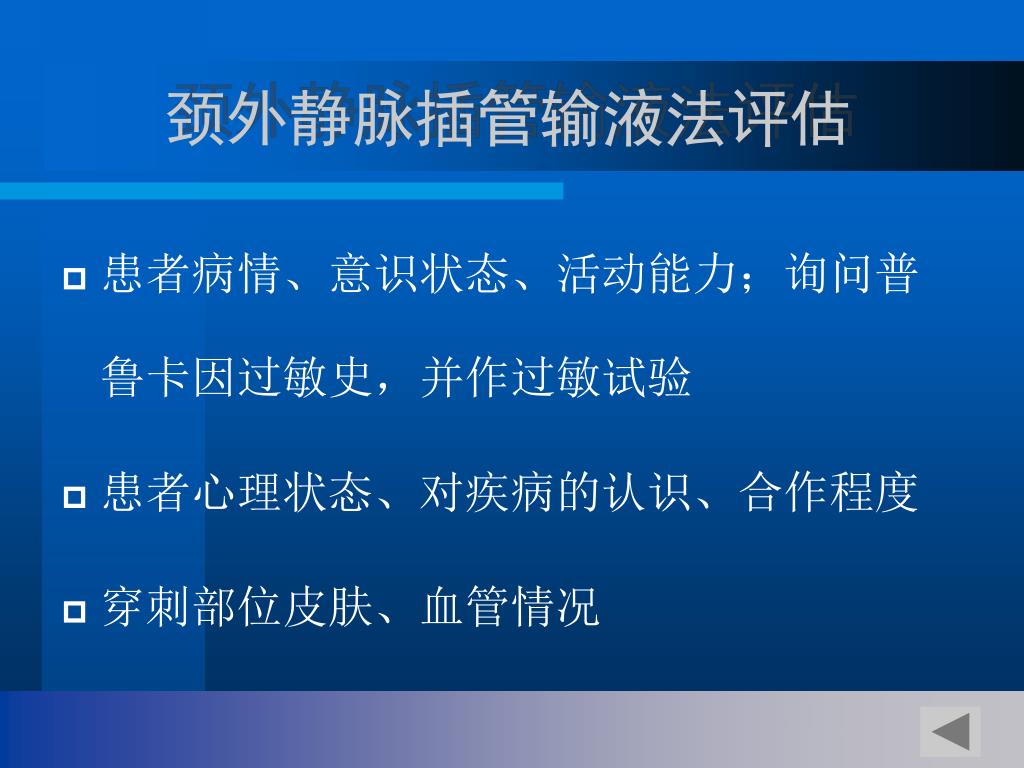 颈外静脉插管输液法评估

患者病情、意识状态、活动能力；询问普鲁卡因过敏史，并作过敏试验

患者心理状态、对疾病的认识、合作程度

穿刺部位皮肤、血管情况